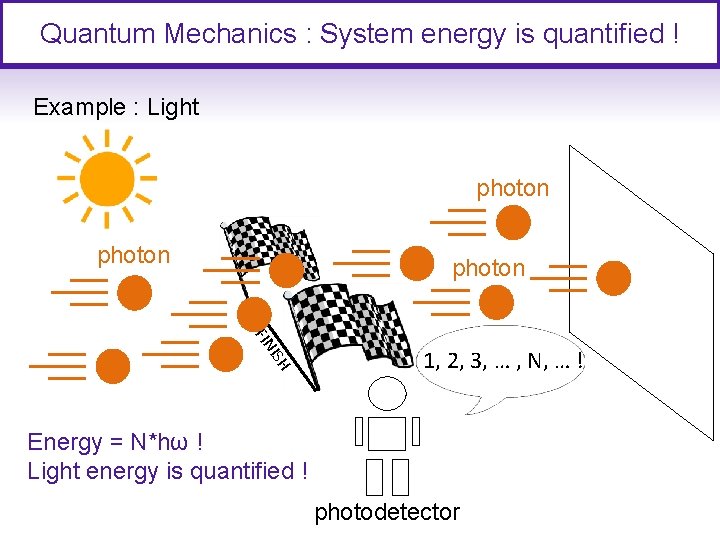 Quantum Mechanics : System energy is quantified !

Example : Light

photon

photon

photon

FINISH

1, 2, 3, … , N, … !

Energy = N*hω !
Light energy is quantified !

photodetector